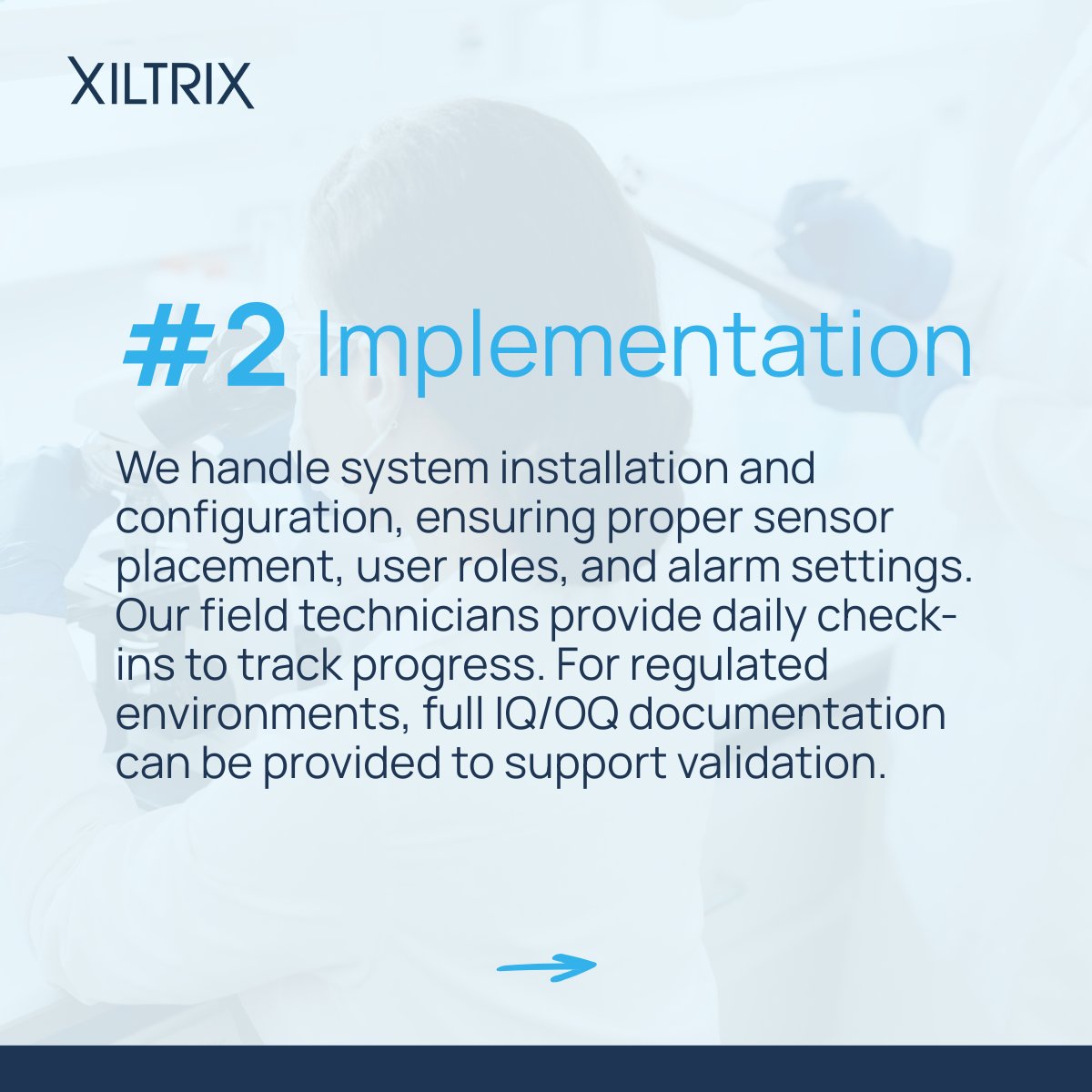 XILTRIX

#2 Implementation

We handle system installation and configuration, ensuring proper sensor placement, user roles, and alarm settings. Our field technicians provide daily check-ins to track progress. For regulated environments, full IQ/OQ documentation can be provided to support validation.